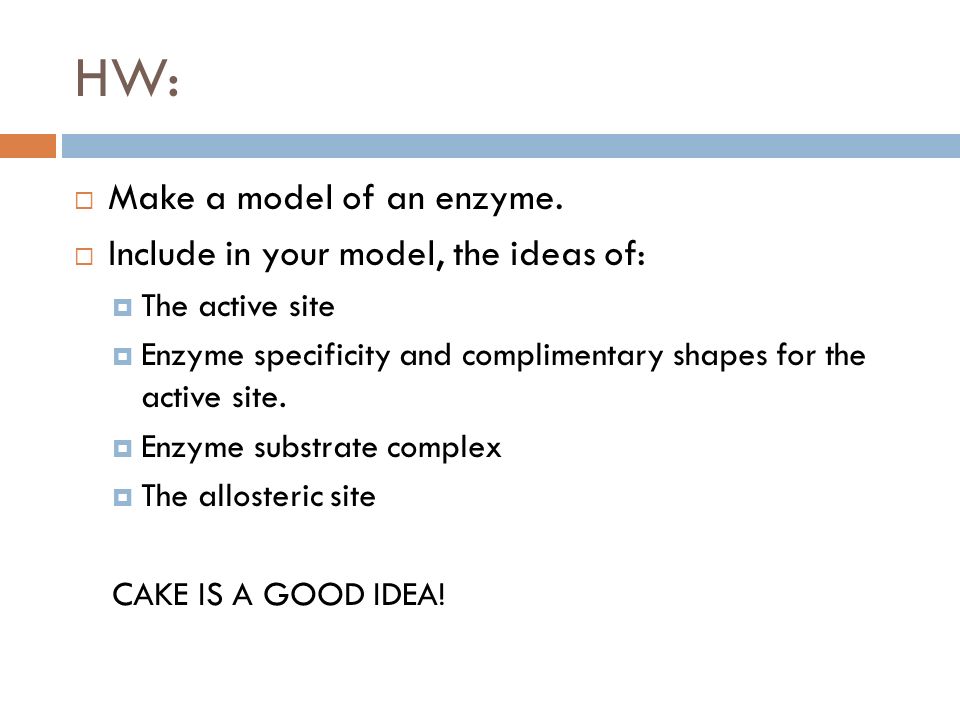 HW:

Make a model of an enzyme.

Include in your model, the ideas of:

The active site

Enzyme specificity and complimentary shapes for the active site.

Enzyme substrate complex

The allosteric site

CAKE IS A GOOD IDEA!